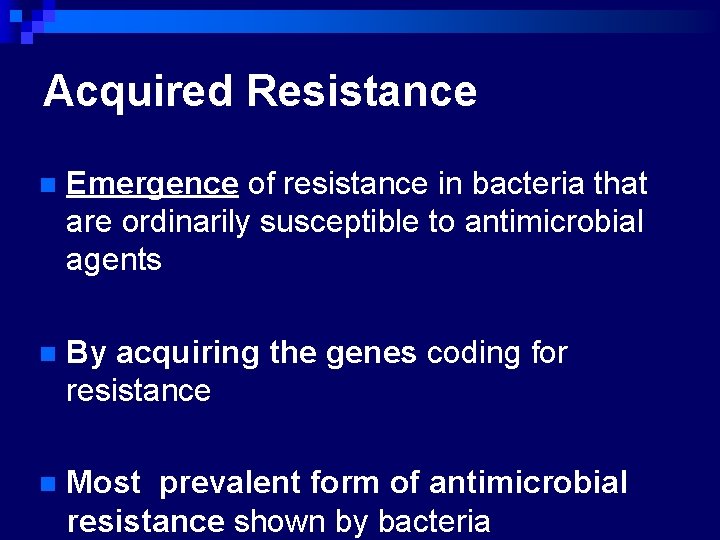 Acquired Resistance

Emergence of resistance in bacteria that are ordinarily susceptible to antimicrobial agents

By acquiring the genes coding for resistance

Most prevalent form of antimicrobial resistance shown by bacteria